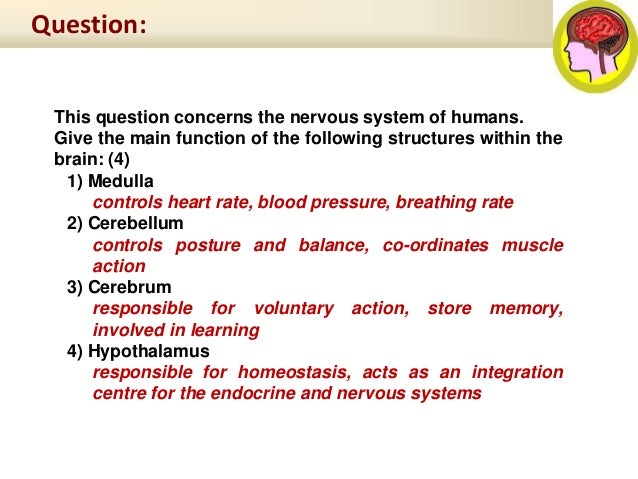 Question:

This question concerns the nervous system of humans. Give the main function of the following structures within the brain: (4)

1) Medulla
controls heart rate, blood pressure, breathing rate

2) Cerebellum
controls posture and balance, co-ordinates muscle action

3) Cerebrum
responsible for voluntary action, store memory, involved in learning

4) Hypothalamus
responsible for homeostasis, acts as an integration centre for the endocrine and nervous systems